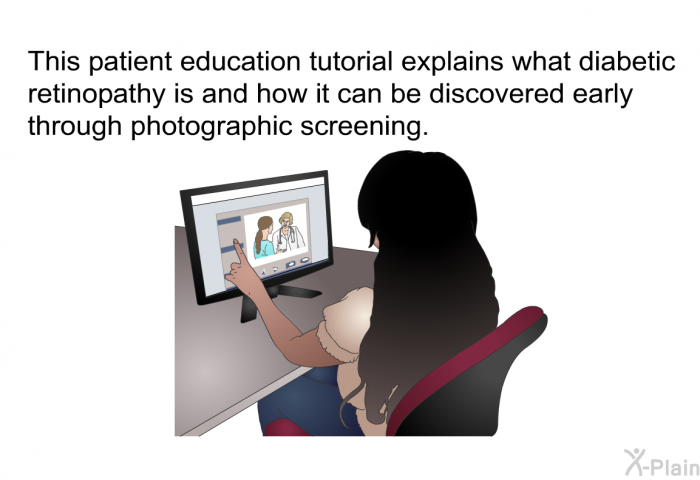 This patient education tutorial explains what diabetic retinopathy is and how it can be discovered early through photographic screening.

X-Plain